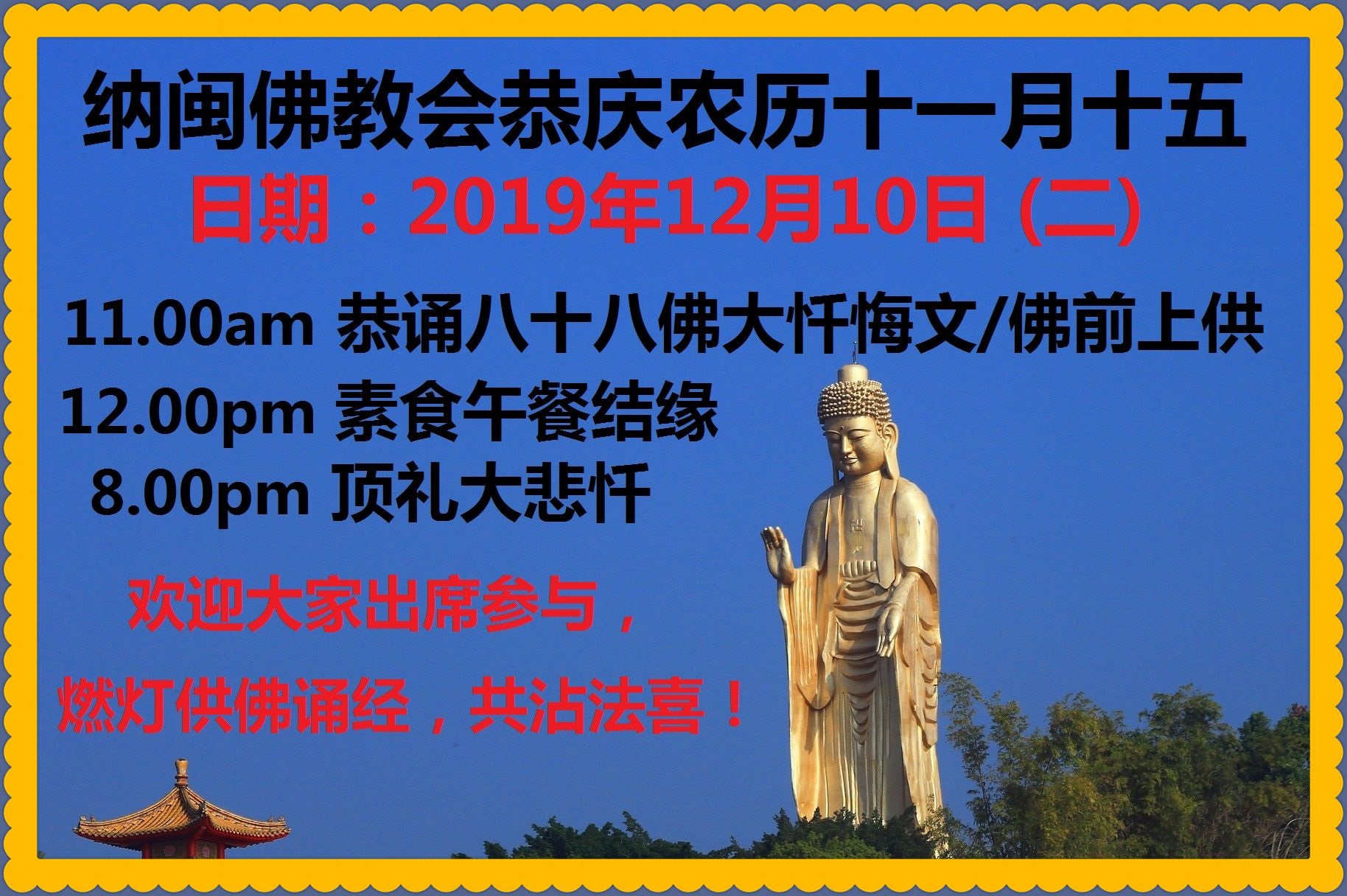 纳闽佛教会恭庆农历十一月十五

日期：2019年12月10日 (二)

11.00am 恭诵八十八佛大忏悔文/佛前上供
12.00pm 素食午餐结缘
8.00pm 顶礼大悲忏

欢迎大家出席参与，
燃灯供佛诵经，共沾法喜！